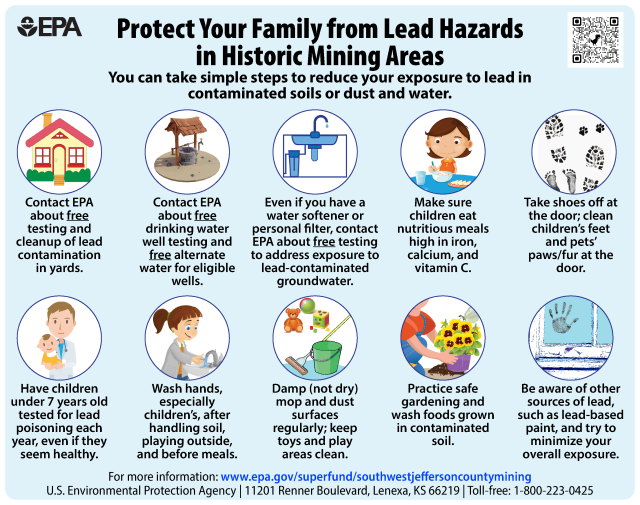 EPA

Protect Your Family from Lead Hazards in Historic Mining Areas

You can take simple steps to reduce your exposure to lead in contaminated soils or dust and water.

Contact EPA about free testing and cleanup of lead contamination in yards.

Contact EPA about free drinking water well testing and free alternate water for eligible wells.

Even if you have a water softener or personal filter, contact EPA about free testing to address exposure to lead-contaminated groundwater.

Make sure children eat nutritious meals high in iron, calcium, and vitamin C.

Take shoes off at the door; clean children's feet and pets' paws/fur at the door.

Have children under 7 years old tested for lead poisoning each year, even if they seem healthy.

Wash hands, especially children's, after handling soil, playing outside, and before meals.

Damp (not dry) mop and dust surfaces regularly; keep toys and play areas clean.

Practice safe gardening and wash foods grown in contaminated soil.

Be aware of other sources of lead, such as lead-based paint, and try to minimize your overall exposure.

For more information: www.epa.gov/superfund/southwestjeffersoncountymining
U.S. Environmental Protection Agency | 11201 Renner Boulevard, Lenexa, KS 66219 | Toll-free: 1-800-223-0425